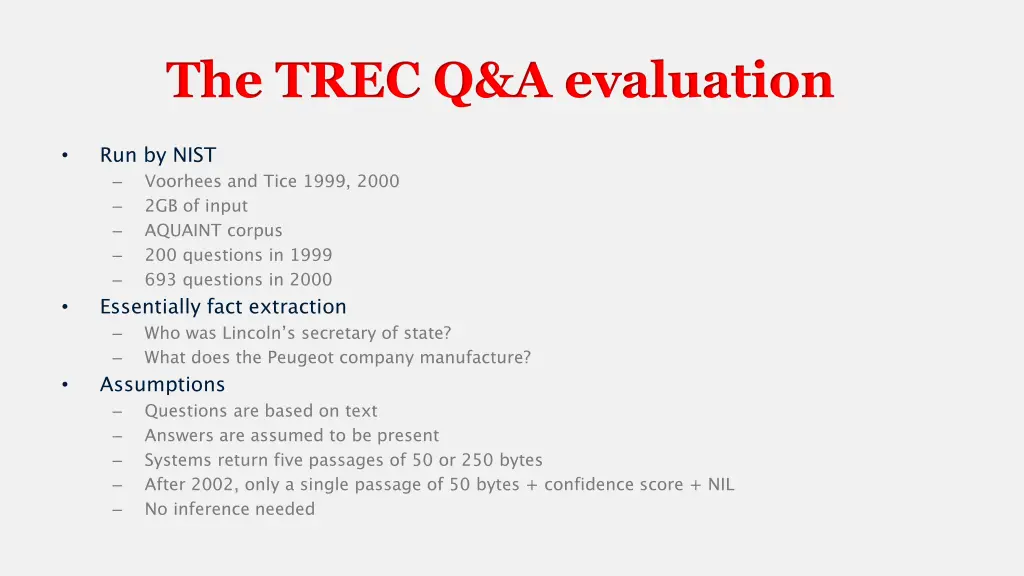 The TREC Q&A evaluation

• Run by NIST
– Voorhees and Tice 1999, 2000
– 2GB of input
– AQUAINT corpus
– 200 questions in 1999
– 693 questions in 2000

• Essentially fact extraction
– Who was Lincoln's secretary of state?
– What does the Peugeot company manufacture?

• Assumptions
– Questions are based on text
– Answers are assumed to be present
– Systems return five passages of 50 or 250 bytes
– After 2002, only a single passage of 50 bytes + confidence score + NIL
– No inference needed